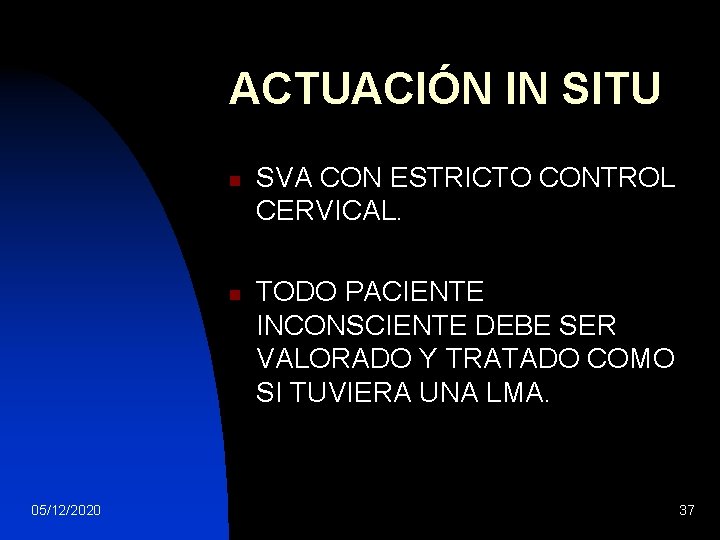 ACTUACIÓN IN SITU

SVA CON ESTRICTO CONTROL CERVICAL.

TODO PACIENTE INCONSCIENTE DEBE SER VALORADO Y TRATADO COMO SI TUVIERA UNA LMA.

05/12/2020

37